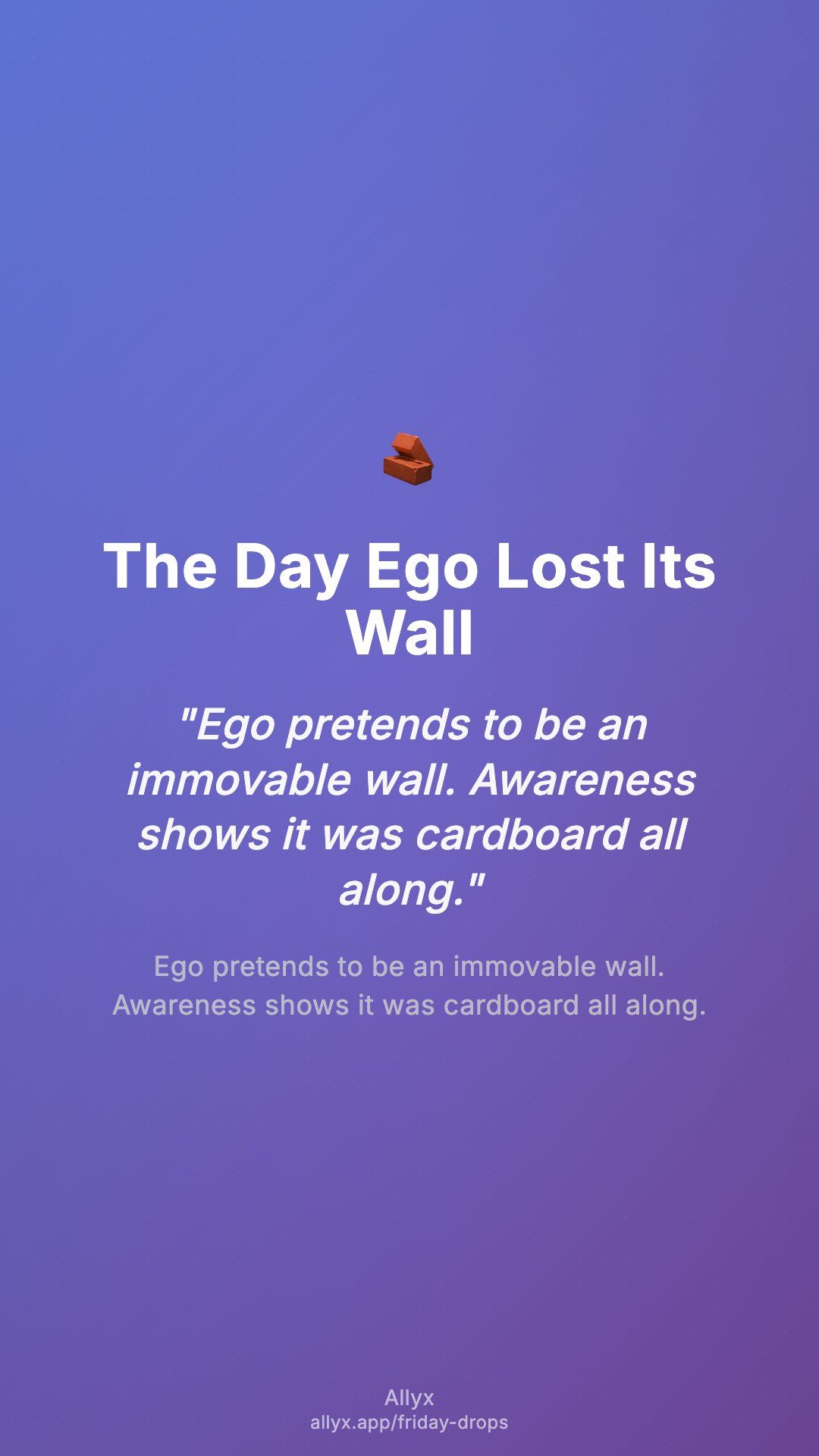 The Day Ego Lost Its Wall

"Ego pretends to be an immovable wall. Awareness shows it was cardboard all along."

Ego pretends to be an immovable wall. Awareness shows it was cardboard all along.

Allyx
allyx.app/friday-drops